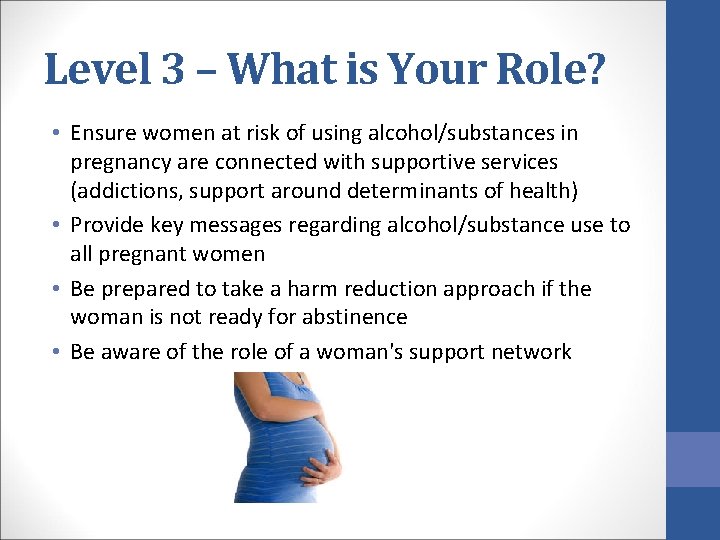 Level 3 – What is Your Role?

• Ensure women at risk of using alcohol/substances in pregnancy are connected with supportive services (addictions, support around determinants of health)

• Provide key messages regarding alcohol/substance use to all pregnant women

• Be prepared to take a harm reduction approach if the woman is not ready for abstinence

• Be aware of the role of a woman's support network